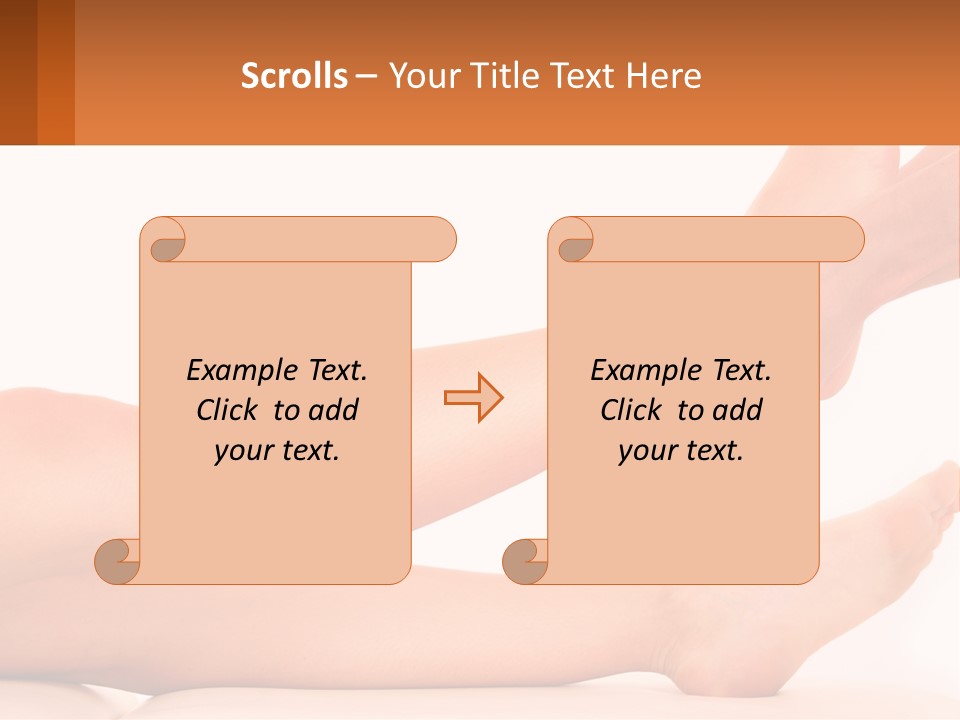 Scrolls – Your Title Text Here

Example Text. Click to add your text.

Example Text. Click to add your text.